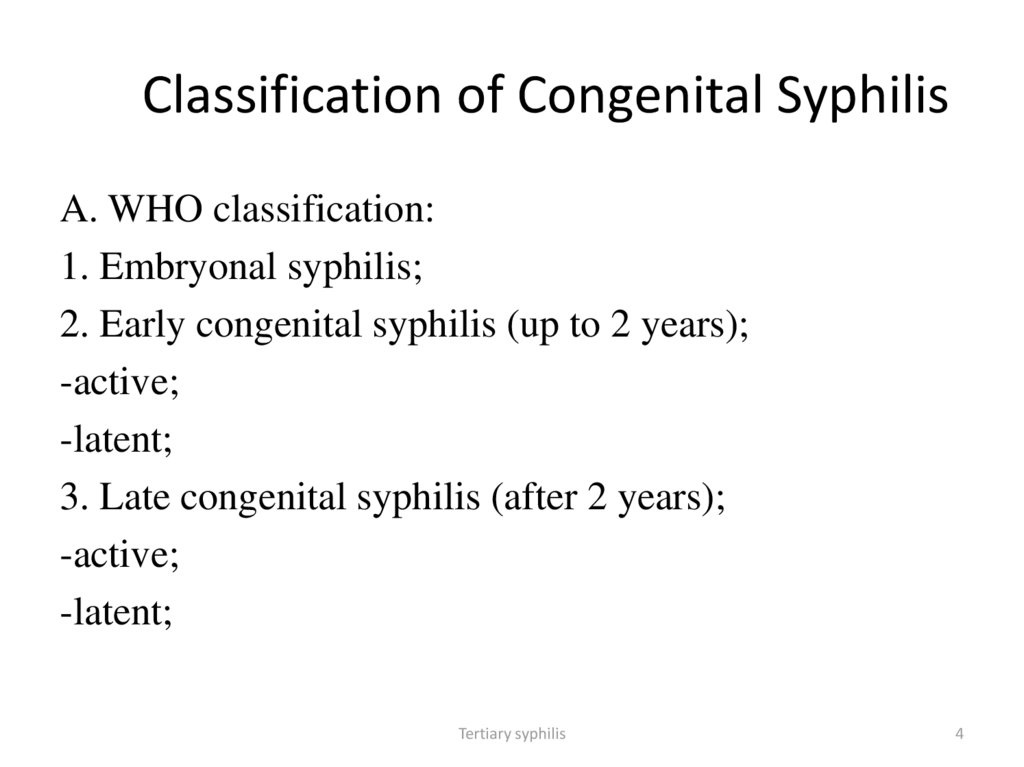 Classification of Congenital Syphilis

A. WHO classification:
1. Embryonal syphilis;
2. Early congenital syphilis (up to 2 years);
-active;
-latent;
3. Late congenital syphilis (after 2 years);
-active;
-latent;

Tertiary syphilis

4